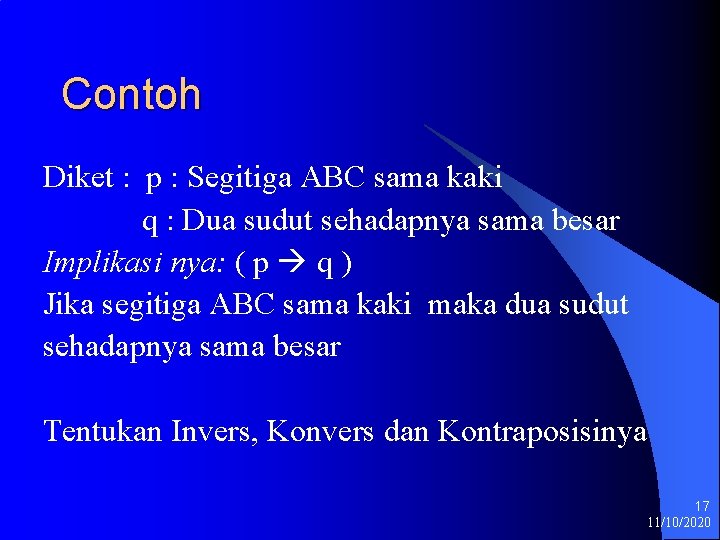 Contoh

Diket : p : Segitiga ABC sama kaki
q : Dua sudut sehadapnya sama besar
Implikasi nya: ( p $\rightarrow$ q )
Jika segitiga ABC sama kaki maka dua sudut sehadapnya sama besar

Tentukan Invers, Konvers dan Kontraposisinya

17
11/10/2020